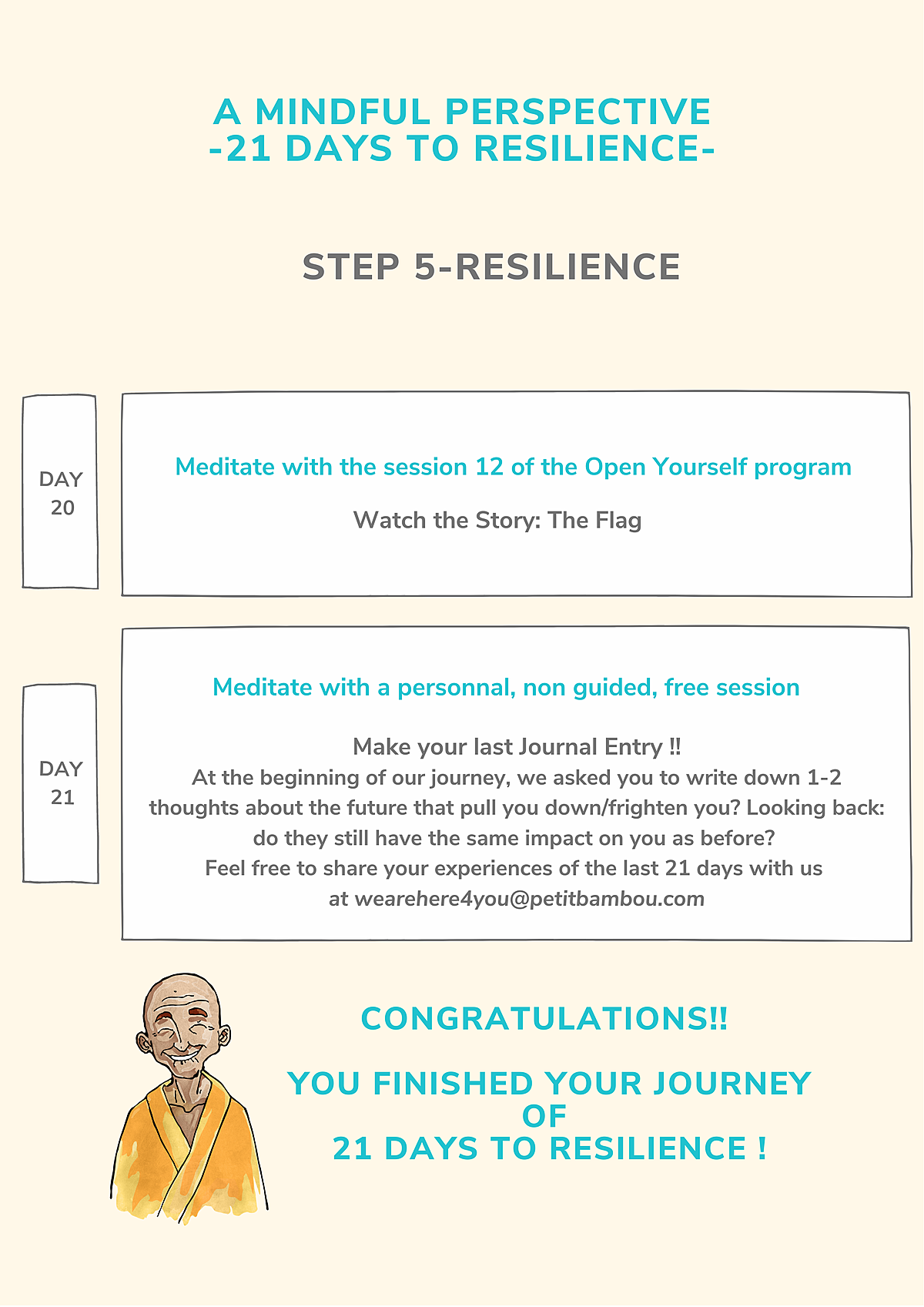 A MINDFUL PERSPECTIVE
-21 DAYS TO RESILIENCE-

STEP 5-RESILIENCE

DAY 20

Meditate with the session 12 of the Open Yourself program

Watch the Story: The Flag

DAY 21

Meditate with a personnal, non guided, free session

Make your last Journal Entry !!
At the beginning of our journey, we asked you to write down 1-2 thoughts about the future that pull you down/frighten you? Looking back: do they still have the same impact on you as before?
Feel free to share your experiences of the last 21 days with us at wearehere4you@petitbambou.com

CONGRATULATIONS!!

YOU FINISHED YOUR JOURNEY OF 21 DAYS TO RESILIENCE !